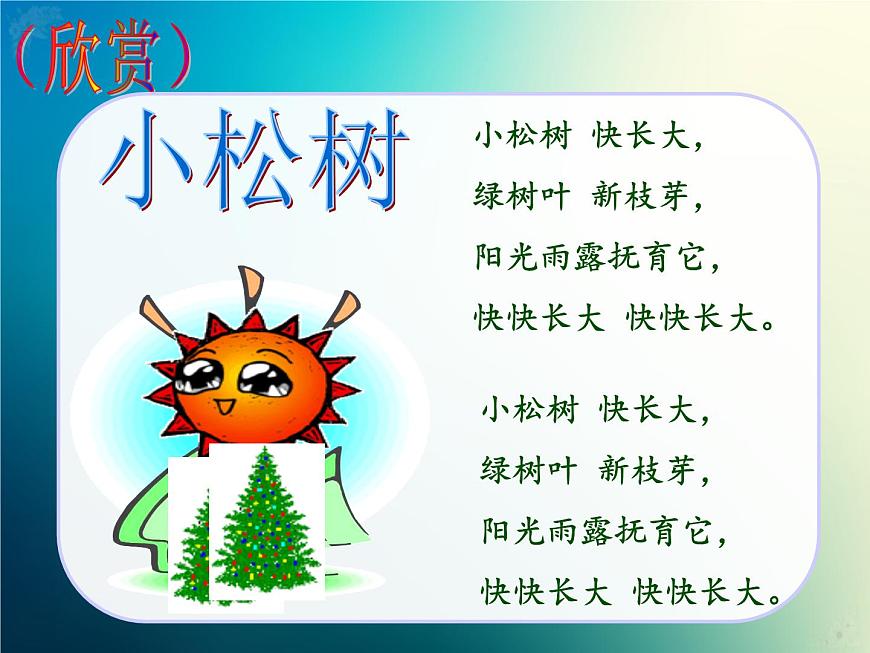 (欣赏)

小松树

小松树 快长大，
绿树叶 新枝芽，
阳光雨露抚育它，
快快长大 快快长大。

小松树 快长大，
绿树叶 新枝芽，
阳光雨露抚育它，
快快长大 快快长大。